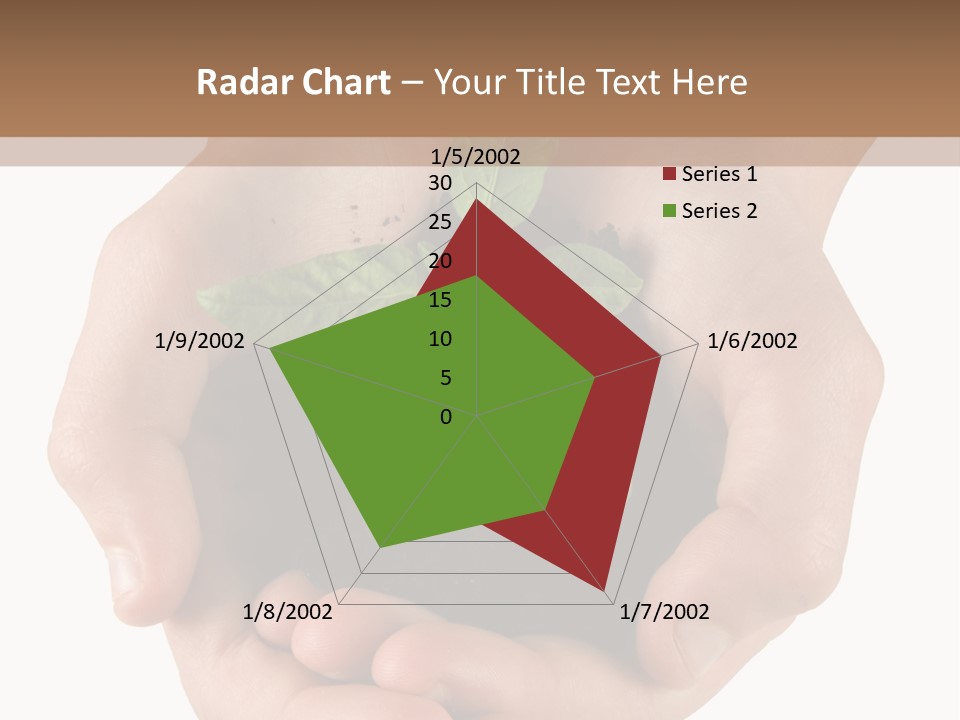 Radar Chart – Your Title Text Here

1/5/2002
30
25
20
15
10
5
0
1/6/2002
1/7/2002
1/8/2002
1/9/2002

Series 1
Series 2